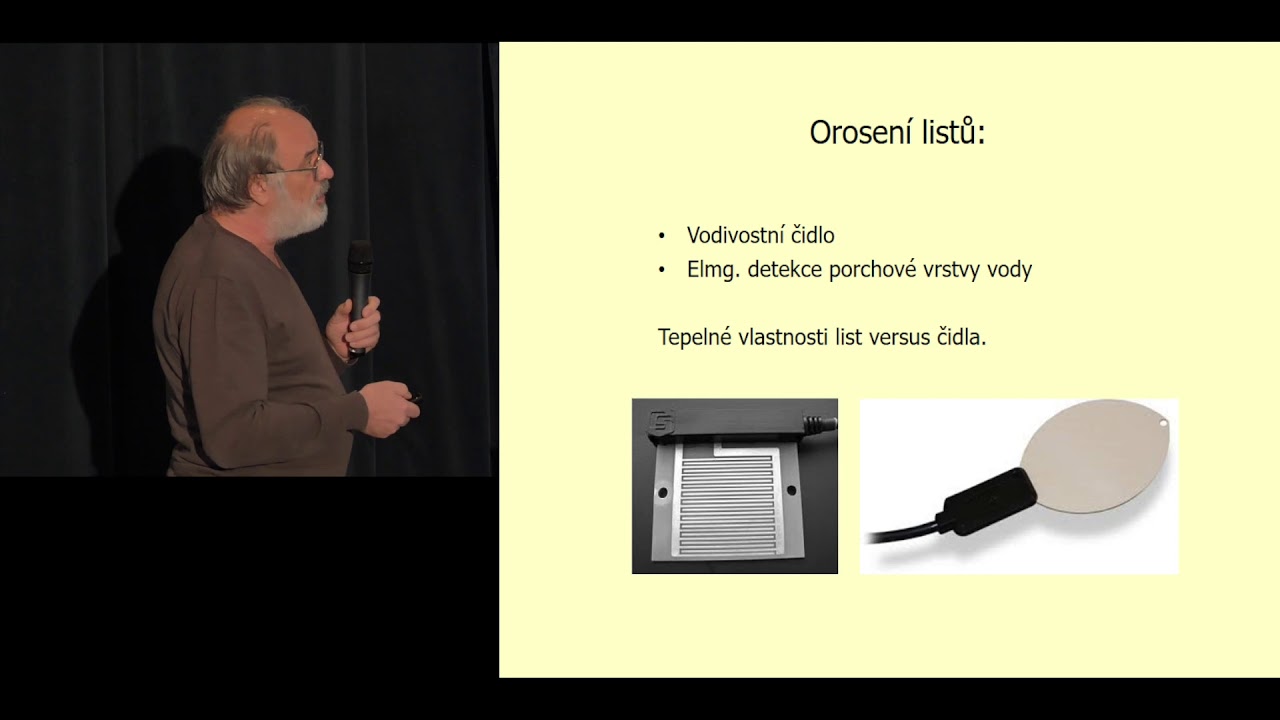 Orosení listů:

• Vodivostní čidlo
• Elmg. detekce porchové vrstvy vody

Tepelné vlastnosti list versus čidla.